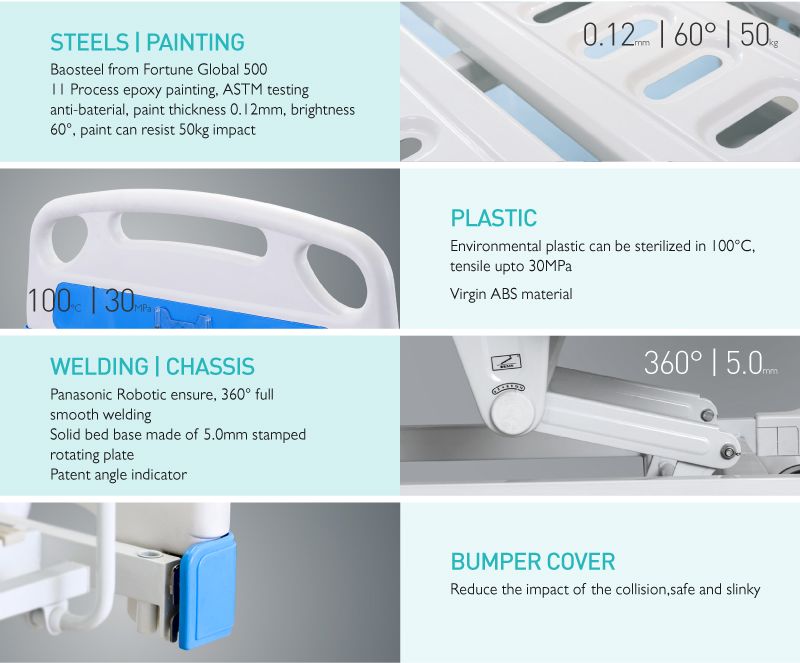 STEELS | PAINTING

Baosteel from Fortune Global 500
11 Process epoxy painting, ASTM testing anti-baterial, paint thickness 0.12mm, brightness 60°, paint can resist 50kg impact

0.12mm | 60° | 50kg

100°C | 30MPa

PLASTIC

Environmental plastic can be sterilized in 100°C, tensile upto 30MPa

Virgin ABS material

WELDING | CHASSIS

Panasonic Robotic ensure, 360° full smooth welding
Solid bed base made of 5.0mm stamped rotating plate
Patent angle indicator

360° | 5.0mm

BUMPER COVER

Reduce the impact of the collision,safe and slinky